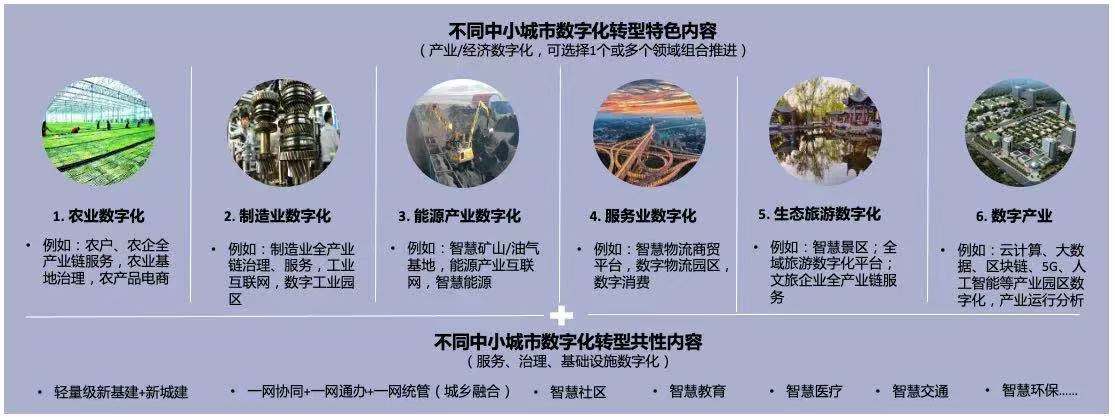 不同中小城市数字化转型特色内容
（产业/经济数字化，可选择1个或多个领域组合推进）

1. 农业数字化
• 例如：农户、农企全产业链服务，农业基地治理，农产品电商

2. 制造业数字化
• 例如：制造业全产业链治理、服务，工业互联网，数字工业园区

3. 能源产业数字化
• 例如：智慧矿山/油气基地，能源产业互联网，智慧能源

4. 服务业数字化
• 例如：智慧物流商贸平台，数字物流园区，数字消费

5. 生态旅游数字化
• 例如：智慧景区；全域旅游数字化平台；文旅企业全产业链服务

6. 数字产业
• 例如：云计算、大数据、区块链、5G、人工智能等产业园区数字化，产业运行分析

+

不同中小城市数字化转型共性内容
（服务、治理、基础设施数字化）

• 轻量级新基建+新城建 • 一网协同+一网通办+一网统管（城乡融合） • 智慧社区 • 智慧教育 • 智慧医疗 • 智慧交通 • 智慧环保……